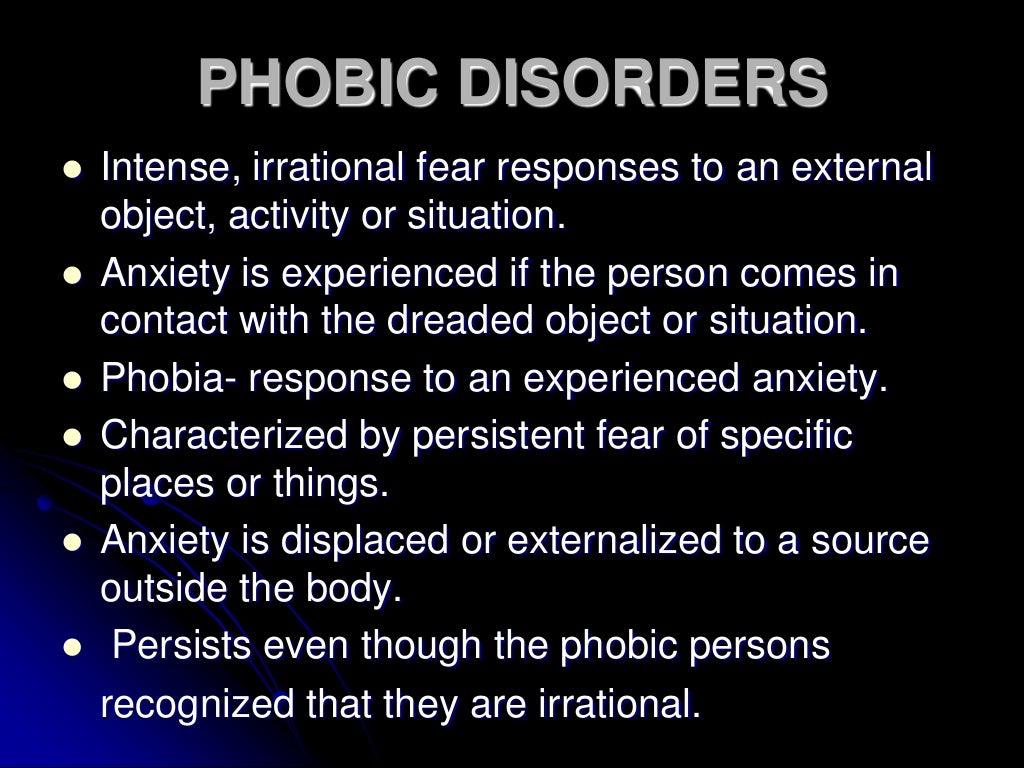 PHOBIC DISORDERS

- Intense, irrational fear responses to an external object, activity or situation.
- Anxiety is experienced if the person comes in contact with the dreaded object or situation.
- Phobia- response to an experienced anxiety.
- Characterized by persistent fear of specific places or things.
- Anxiety is displaced or externalized to a source outside the body.
- Persists even though the phobic persons recognized that they are irrational.